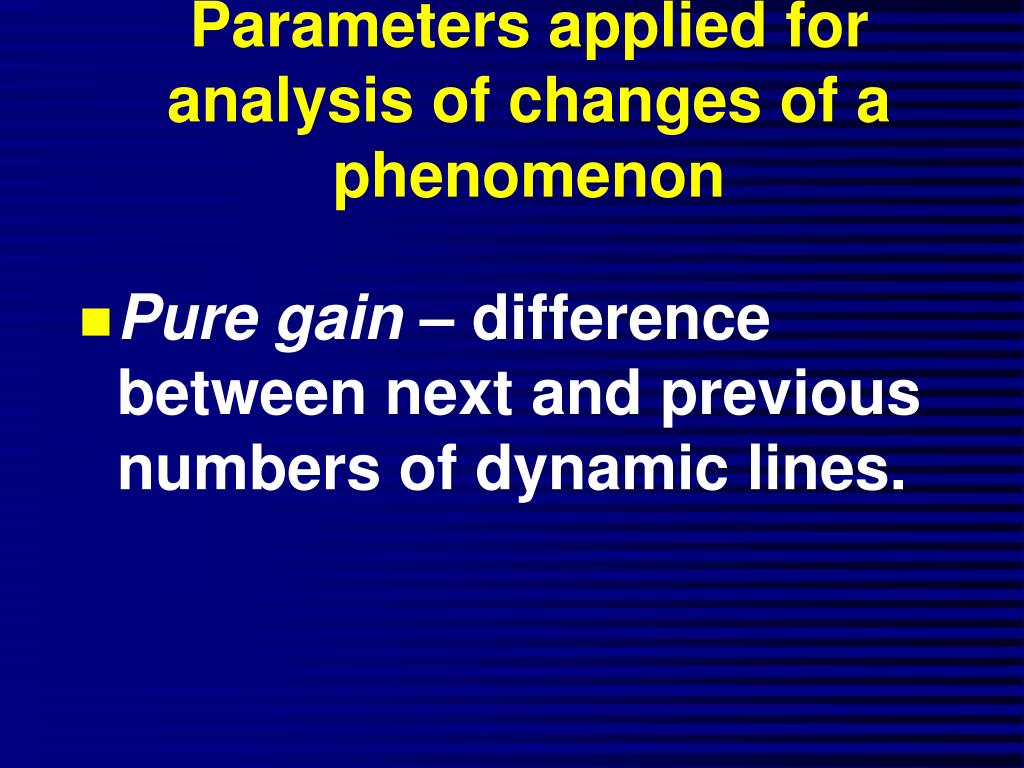 Parameters applied for analysis of changes of a phenomenon

Pure gain – difference between next and previous numbers of dynamic lines.